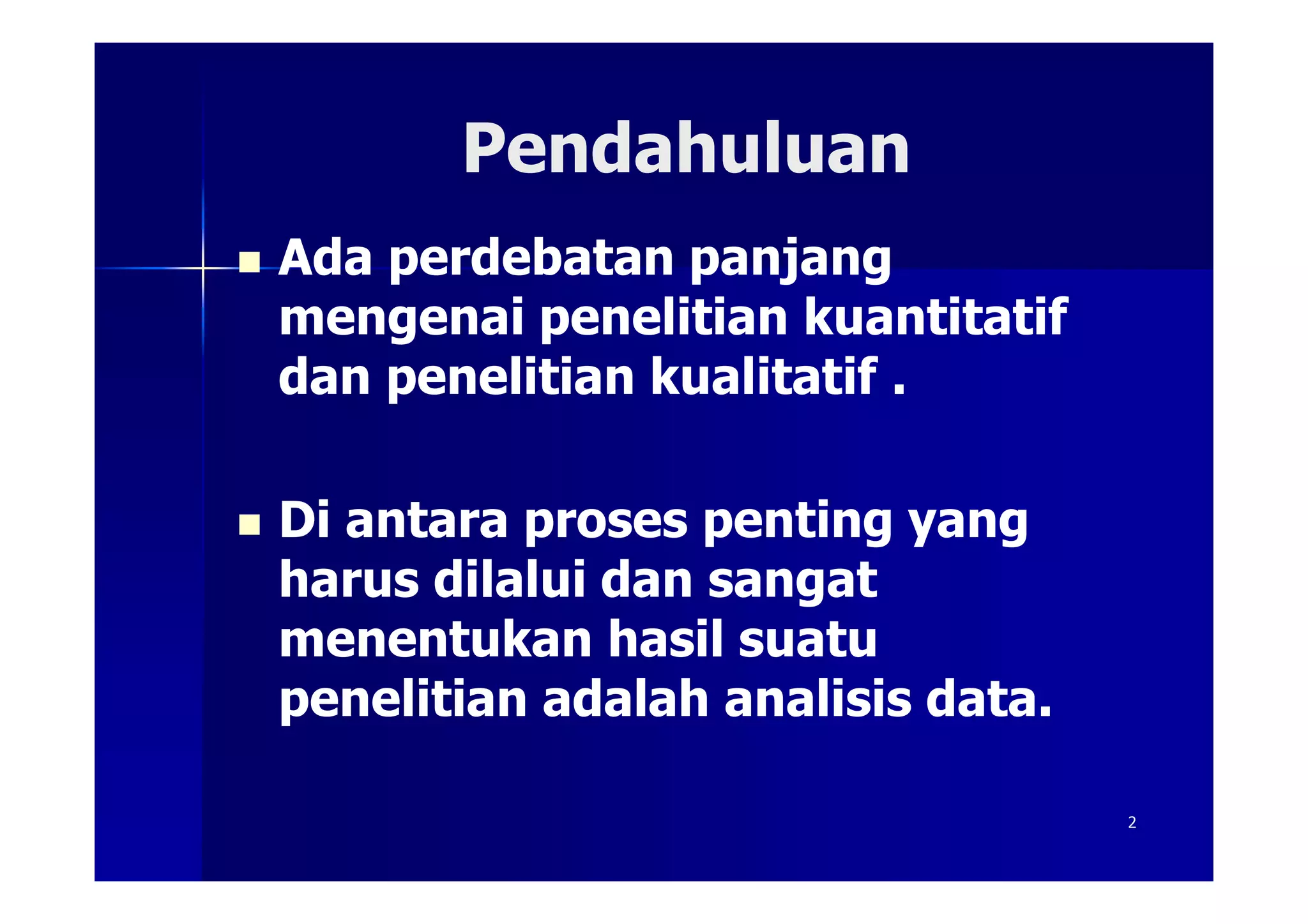 Pendahuluan

Ada perdebatan panjang mengenai penelitian kuantitatif dan penelitian kualitatif .

Di antara proses penting yang harus dilalui dan sangat menentukan hasil suatu penelitian adalah analisis data.

2